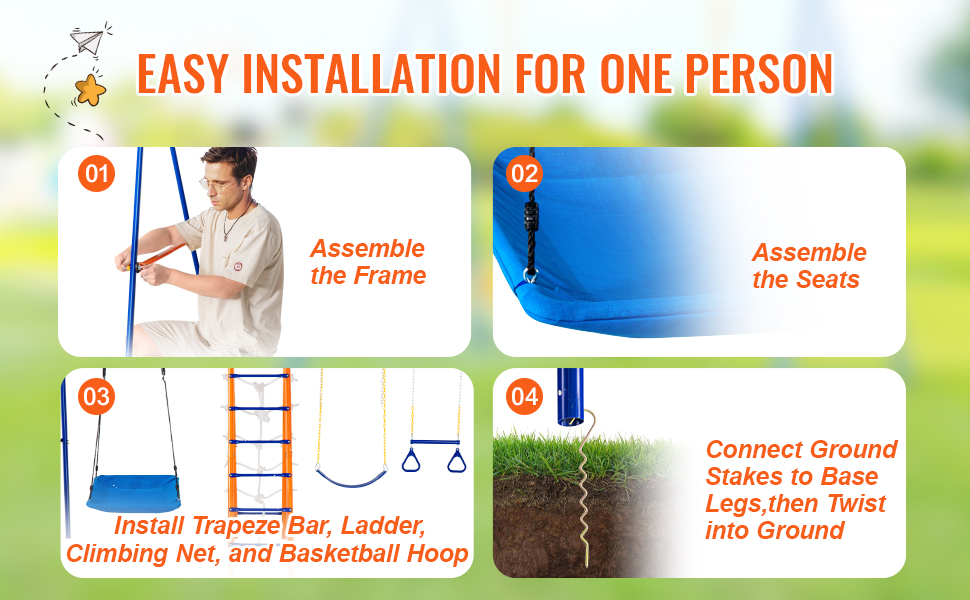 EASY INSTALLATION FOR ONE PERSON

01

Assemble the Frame

02

Assemble the Seats

03

Install Trapeze Bar, Ladder, Climbing Net, and Basketball Hoop

04

Connect Ground Stakes to Base Legs,then Twist into Ground